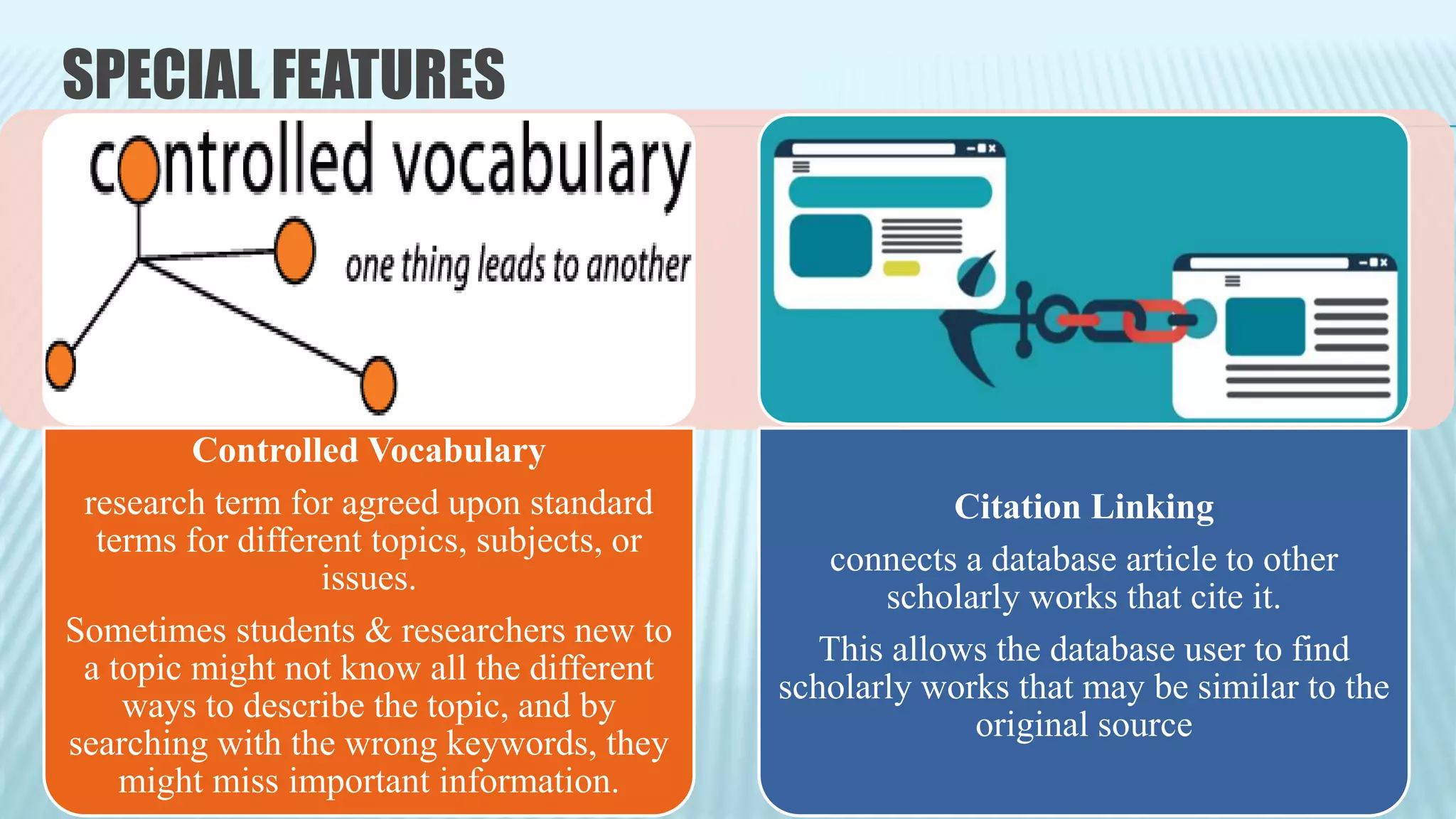 SPECIAL FEATURES

controlled vocabulary

one thing leads to another

Controlled Vocabulary

research term for agreed upon standard terms for different topics, subjects, or issues.

Sometimes students & researchers new to a topic might not know all the different ways to describe the topic, and by searching with the wrong keywords, they might miss important information.

Citation Linking

connects a database article to other scholarly works that cite it.

This allows the database user to find scholarly works that may be similar to the original source